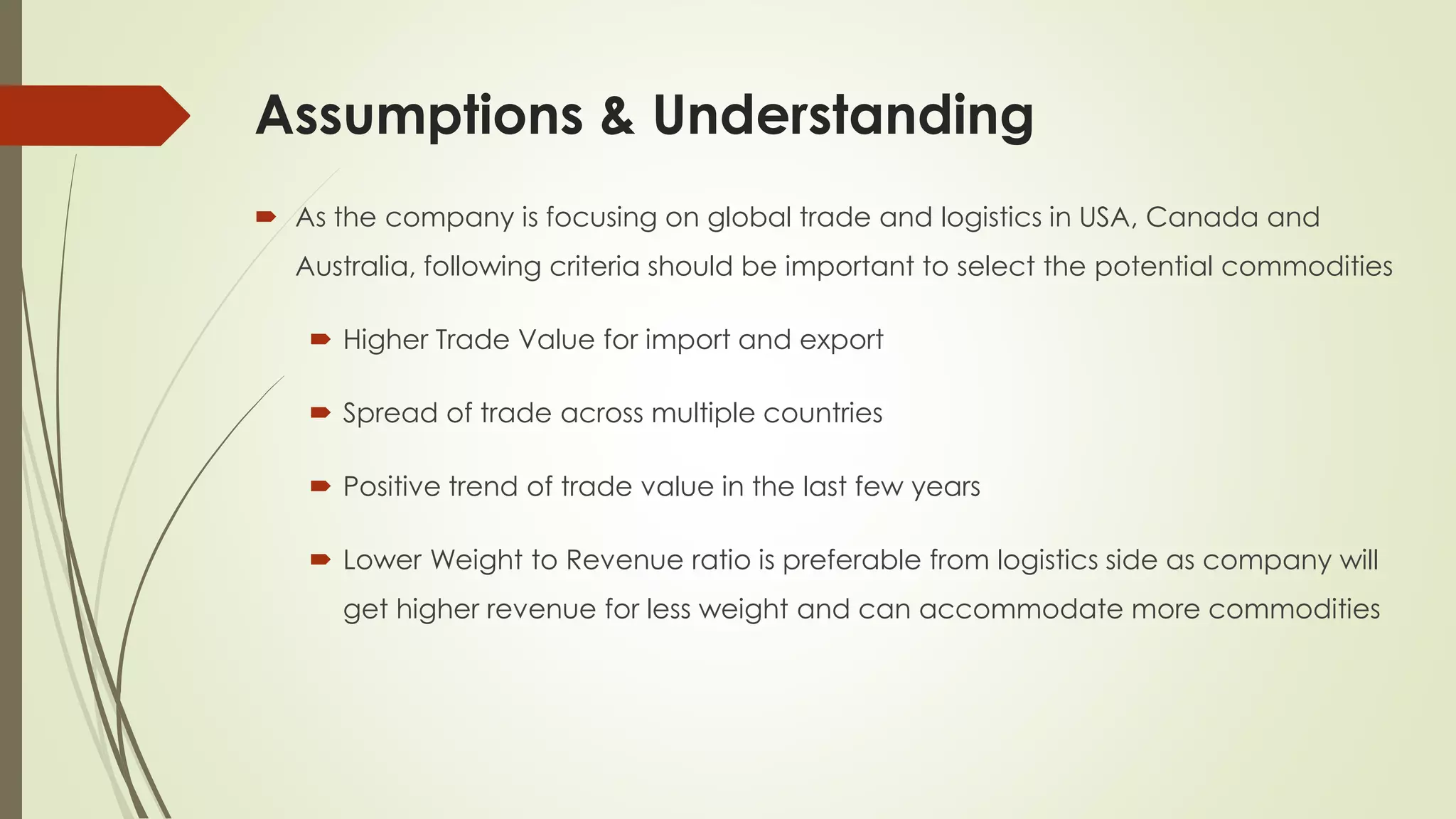 Assumptions & Understanding

As the company is focusing on global trade and logistics in USA, Canada and Australia, following criteria should be important to select the potential commodities

Higher Trade Value for import and export

Spread of trade across multiple countries

Positive trend of trade value in the last few years

Lower Weight to Revenue ratio is preferable from logistics side as company will get higher revenue for less weight and can accommodate more commodities